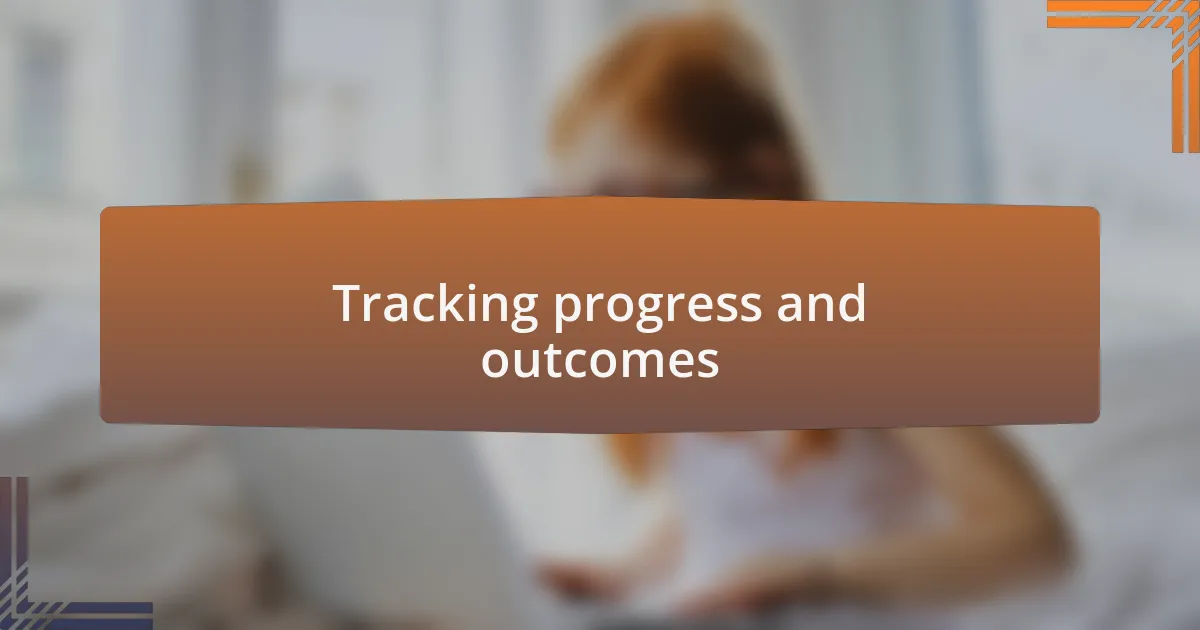 Tracking progress and outcomes